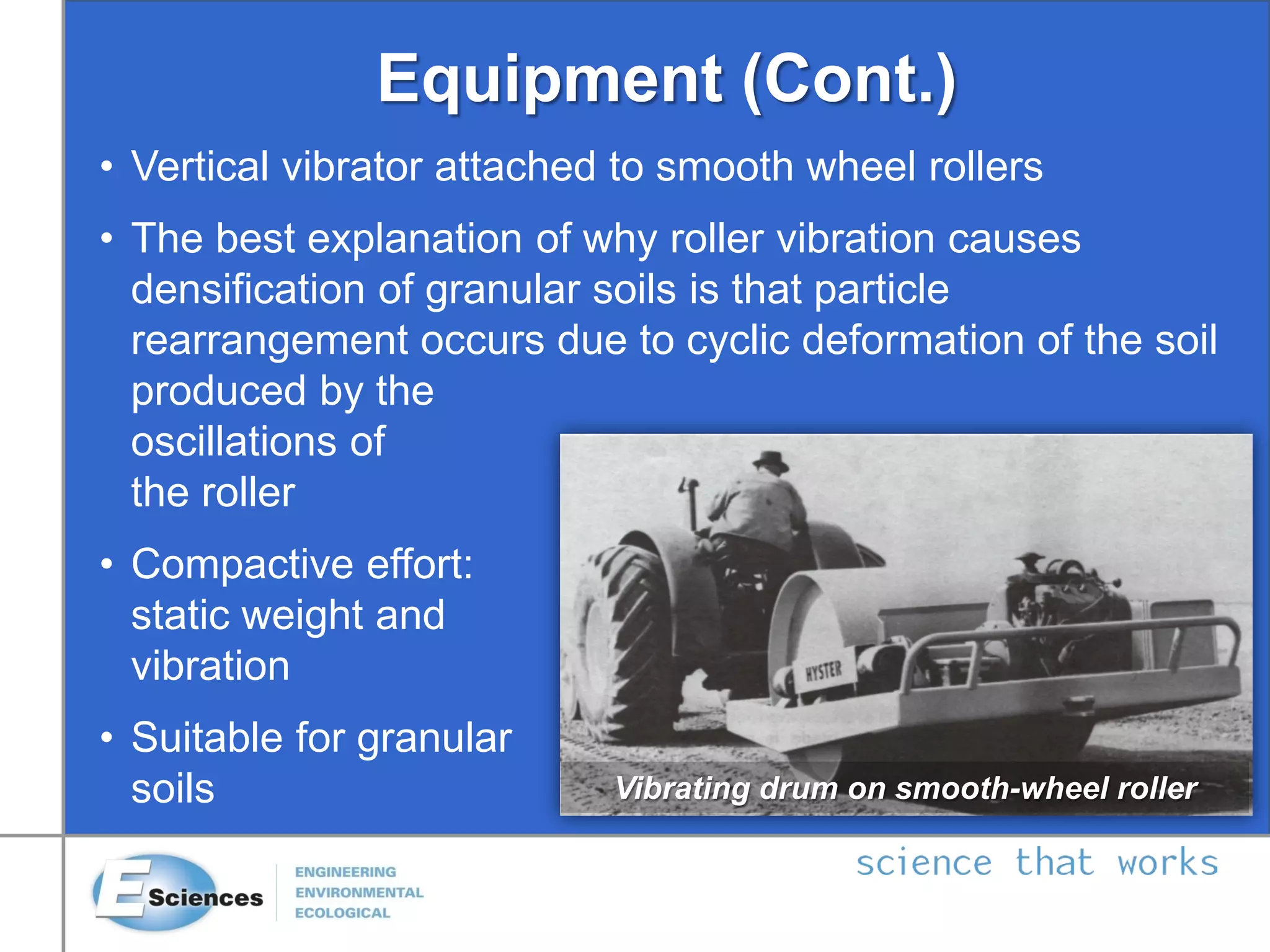 Equipment (Cont.)

• Vertical vibrator attached to smooth wheel rollers

• The best explanation of why roller vibration causes densification of granular soils is that particle rearrangement occurs due to cyclic deformation of the soil produced by the oscillations of the roller

• Compactive effort: static weight and vibration

• Suitable for granular soils

HYSTER

Vibrating drum on smooth-wheel roller

E Sciences

ENGINEERING
ENVIRONMENTAL
ECOLOGICAL

science that works